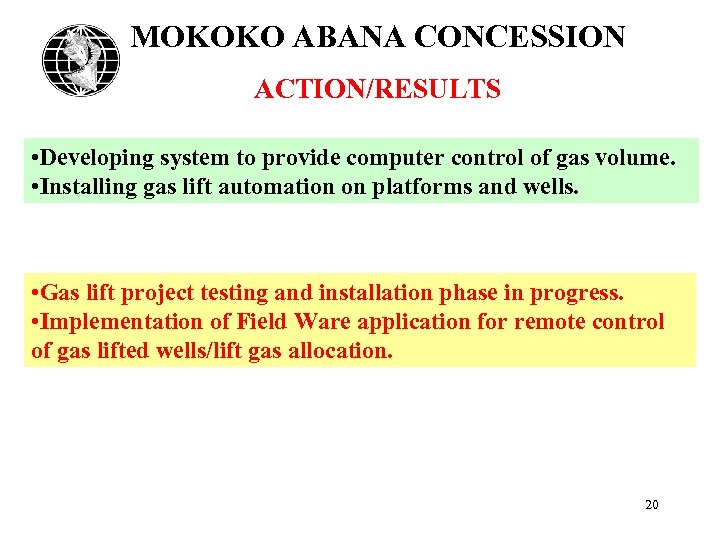 MOKOKO ABANA CONCESSION

ACTION/RESULTS

•Developing system to provide computer control of gas volume.
•Installing gas lift automation on platforms and wells.

•Gas lift project testing and installation phase in progress.
•Implementation of Field Ware application for remote control of gas lifted wells/lift gas allocation.

20